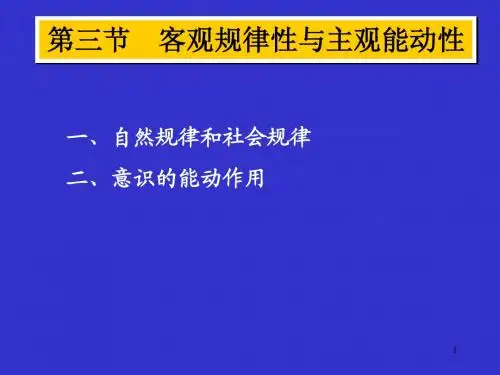 第三节　客观规律性与主观能动性

一、自然规律和社会规律

二、意识的能动作用

1